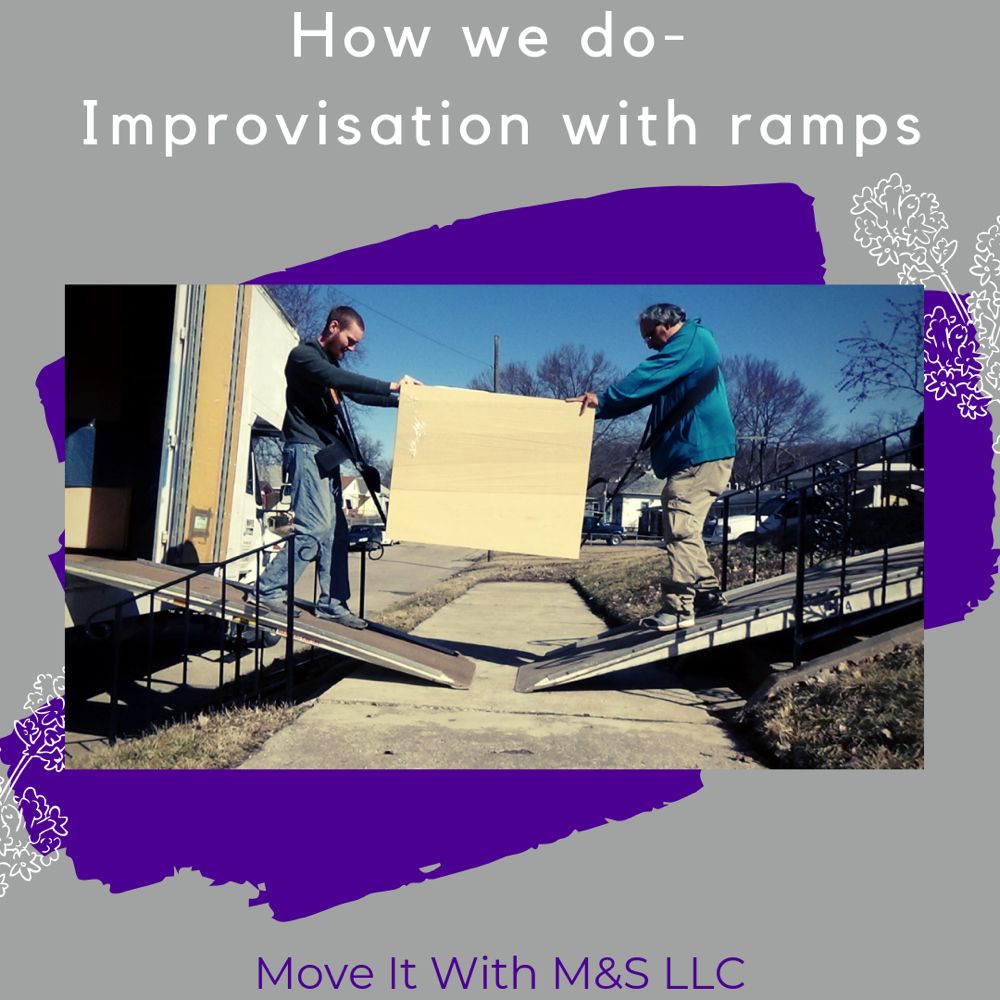 How we do-
Improvisation with ramps

Move It With M&S LLC